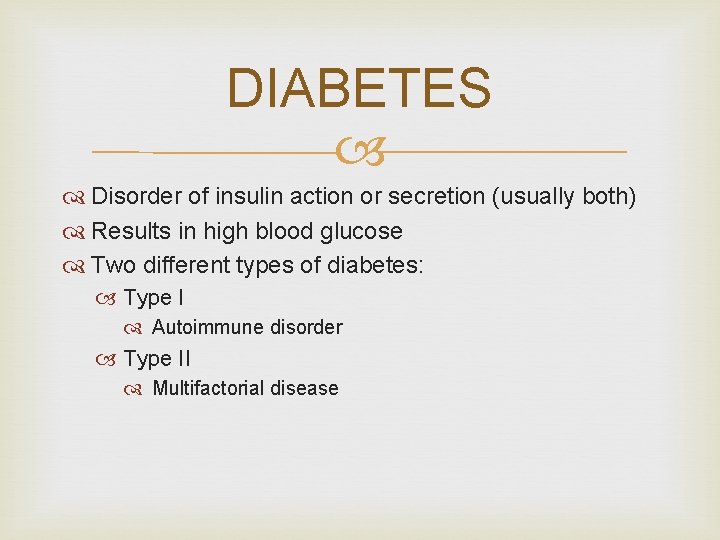 DIABETES

Disorder of insulin action or secretion (usually both)
Results in high blood glucose
Two different types of diabetes:
Type I
Autoimmune disorder
Type II
Multifactorial disease